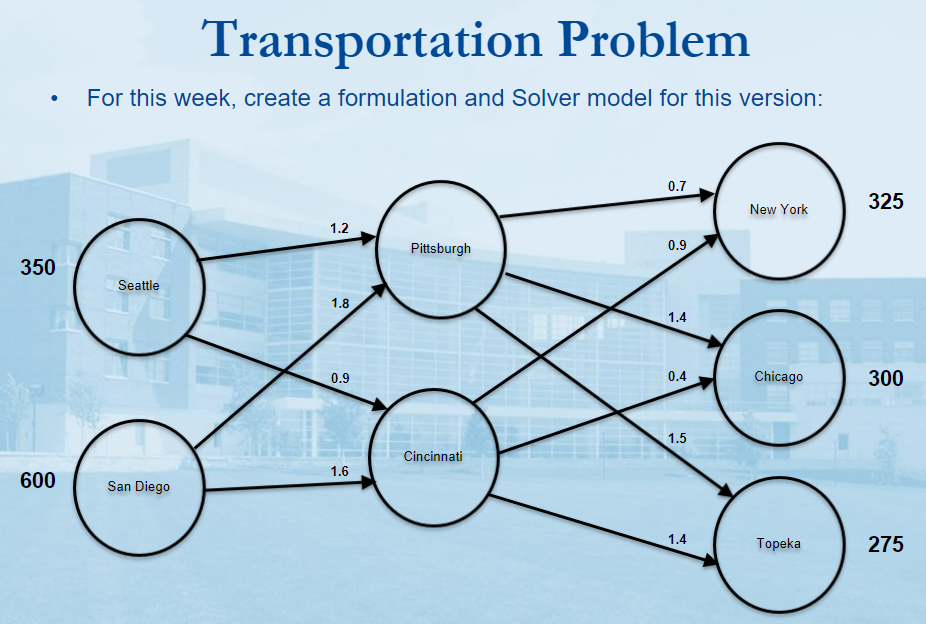 Transportation Problem

• For this week, create a formulation and Solver model for this version:

350

Seattle

600

San Diego

1.2

1.8

0.9

1.6

Pittsburgh

Cincinnati

0.7

0.9

1.4

0.4

1.5

1.4

New York

325

Chicago

300

Topeka

275